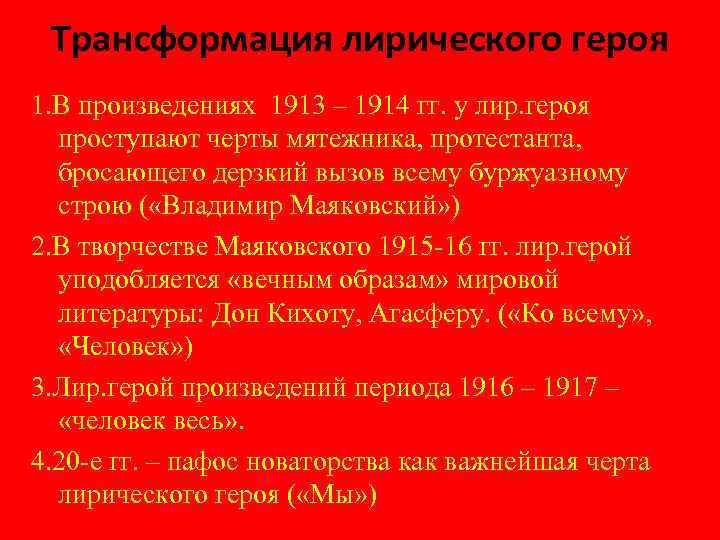 Трансформация лирического героя

1.В произведениях 1913 – 1914 гг. у лир.героя проступают черты мятежника, протестанта, бросающего дерзкий вызов всему буржуазному строю («Владимир Маяковский»)

2.В творчестве Маяковского 1915-16 гг. лир.герой уподобляется «вечным образам» мировой литературы: Дон Кихоту, Агасферу. («Ко всему», «Человек»)

3.Лир.герой произведений периода 1916 – 1917 – «человек весь».

4.20-е гг. – пафос новаторства как важнейшая черта лирического героя («Мы»)